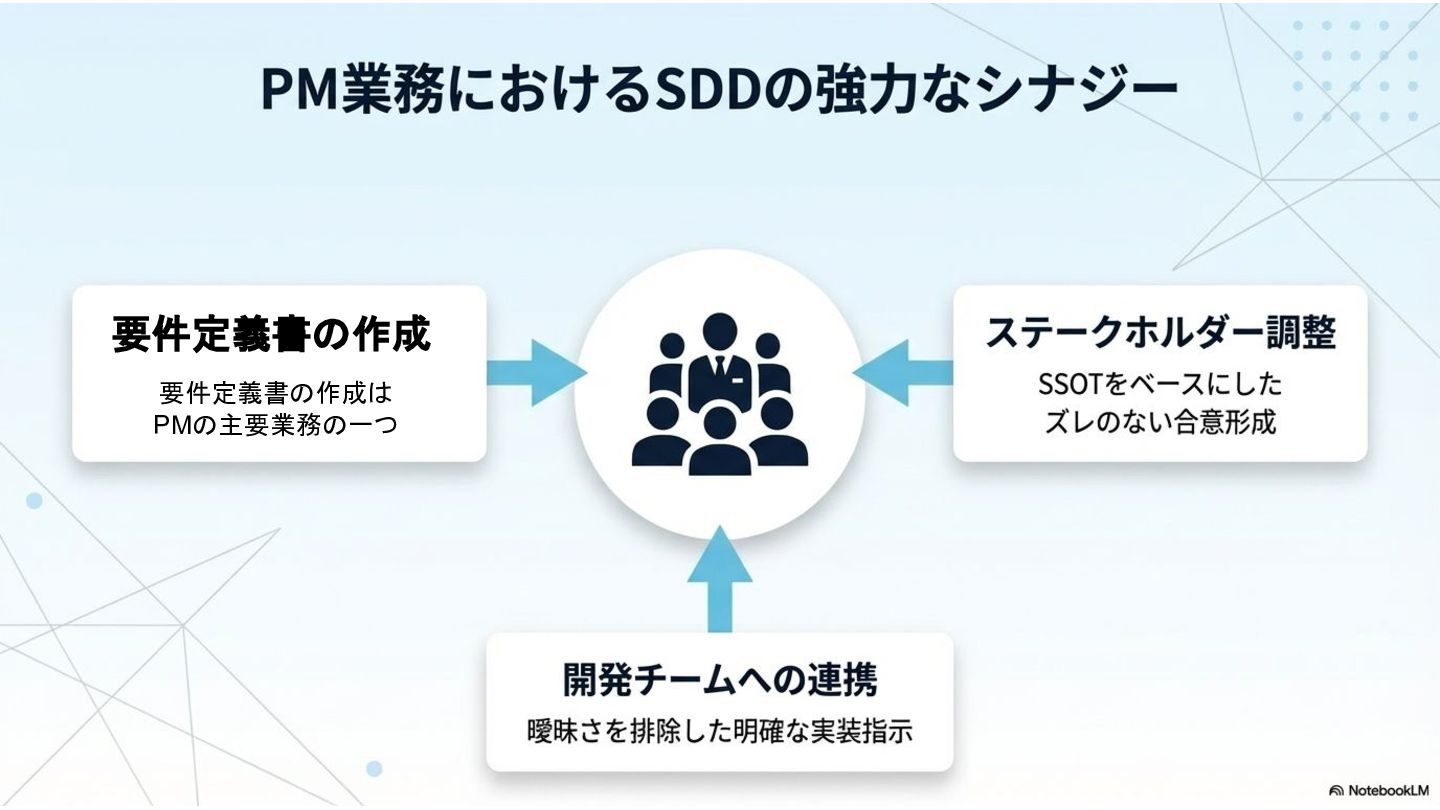 PM業務におけるSDDの強力なシナジー

要件定義書の作成

要件定義書の作成は PMの主要業務の一つ

ステークホルダー調整

SSOTをベースにした ズレのない合意形成

開発チームへの連携

曖昧さを排除した明確な実装指示

NotebookLM